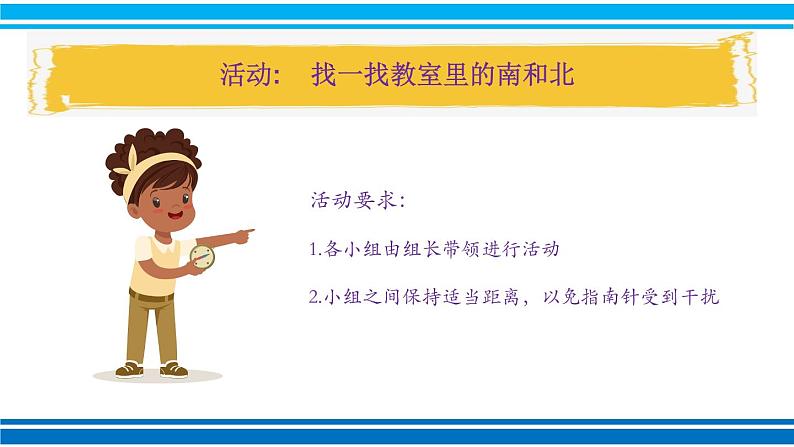 活动： 找一找教室里的南和北

活动要求：

1.各小组由组长带领进行活动

2.小组之间保持适当距离，以免指南针受到干扰